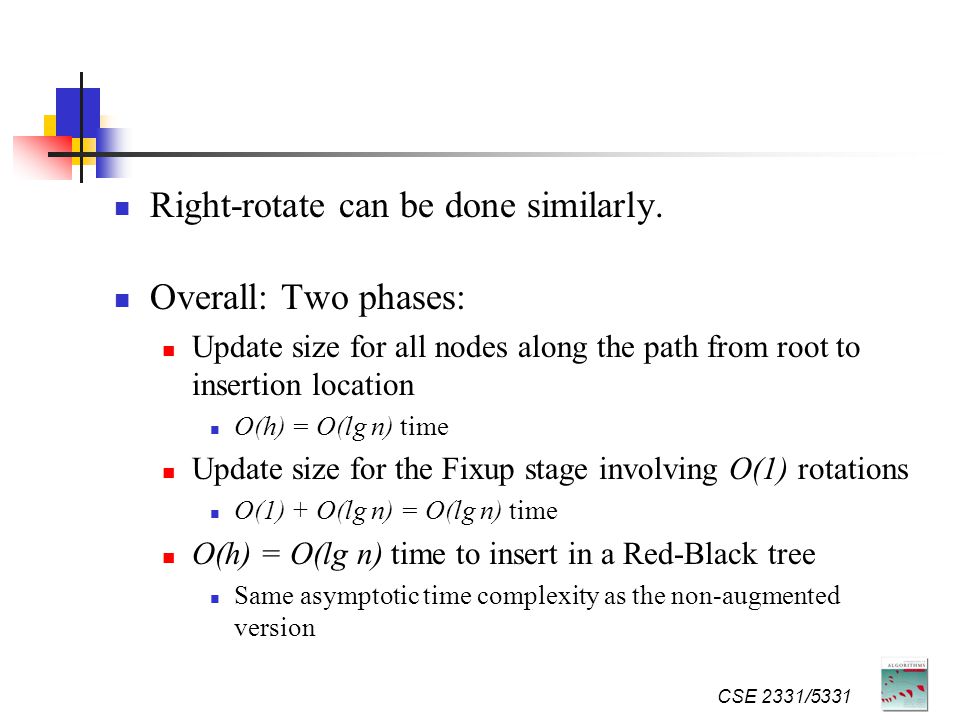 Right-rotate can be done similarly.

Overall: Two phases:

Update size for all nodes along the path from root to insertion location

$O(h) = O(\lg n)$ time

Update size for the Fixup stage involving $O(1)$ rotations

$O(1) + O(\lg n) = O(\lg n)$ time

$O(h) = O(\lg n)$ time to insert in a Red-Black tree

Same asymptotic time complexity as the non-augmented version

CSE 2331/5331

ALGORITHMS